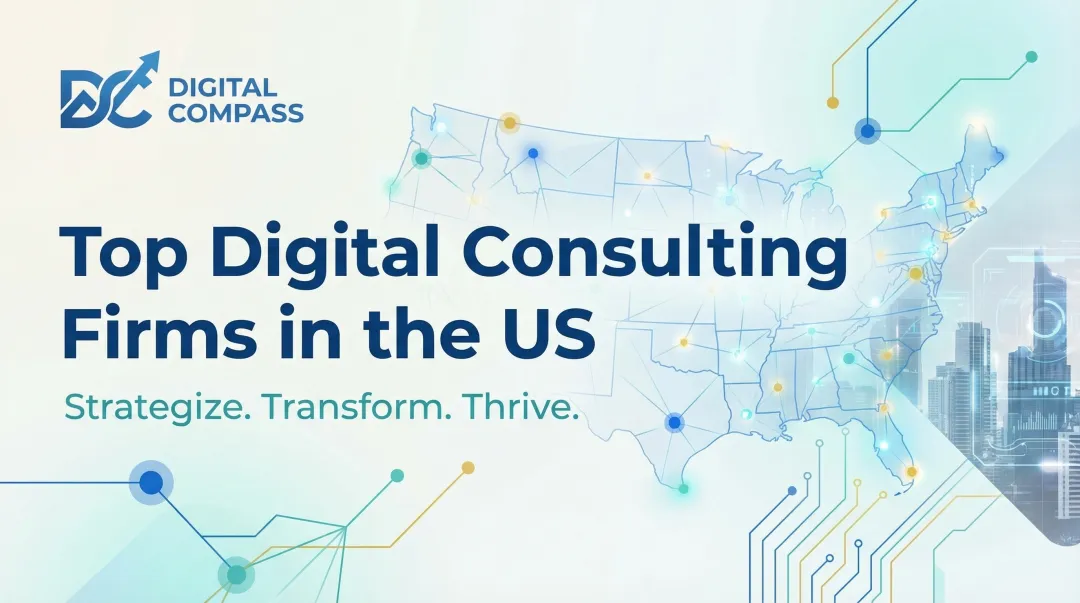 DC DIGITAL COMPASS

Top Digital Consulting Firms in the US

Strategize. Transform. Thrive.